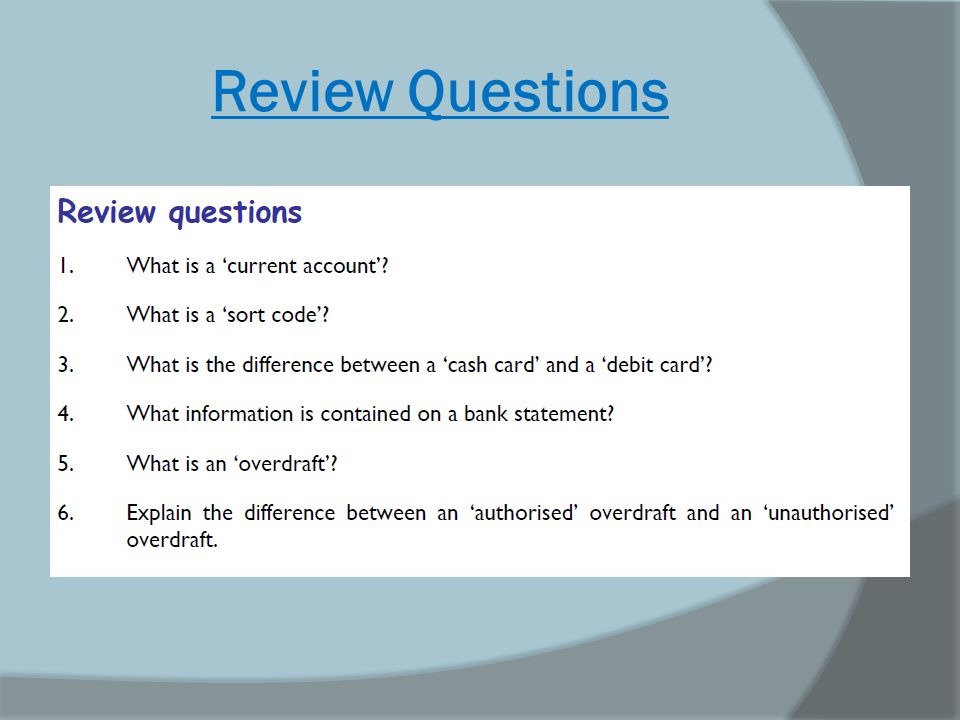 Review Questions

Review questions

1. What is a ‘current account’?

2. What is a ‘sort code’?

3. What is the difference between a ‘cash card’ and a ‘debit card’?

4. What information is contained on a bank statement?

5. What is an ‘overdraft’?

6. Explain the difference between an ‘authorised’ overdraft and an ‘unauthorised’ overdraft.